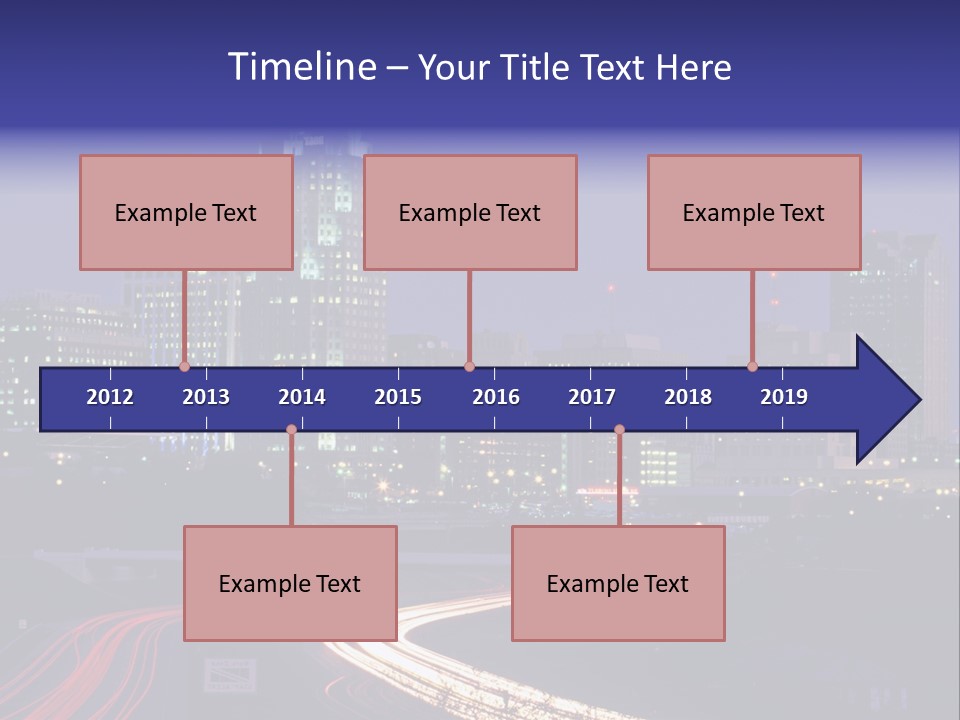 Timeline – Your Title Text Here

Example Text

Example Text

Example Text

2012 2013 2014 2015 2016 2017 2018 2019

Example Text

Example Text